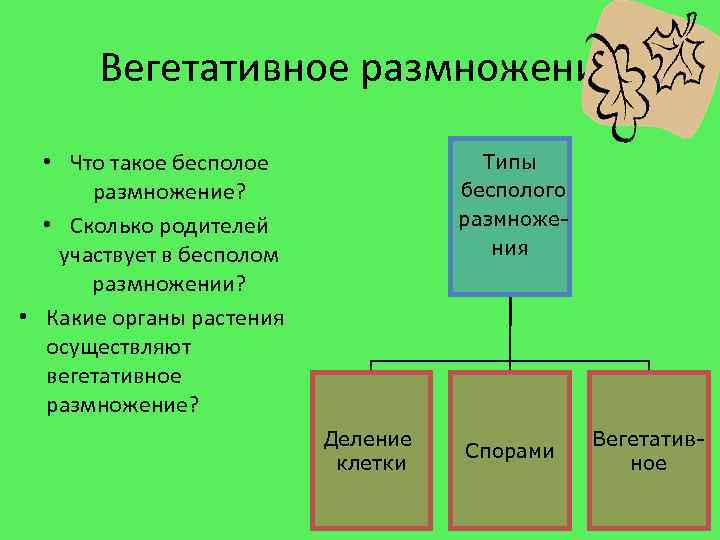 Вегетативное размножени

• Что такое бесполое размножение?
• Сколько родителей участвует в бесполом размножении?
• Какие органы растения осуществляют вегетативное размножение?

Типы бесполого размножения

Деление клетки

Спорами

Вегетативное